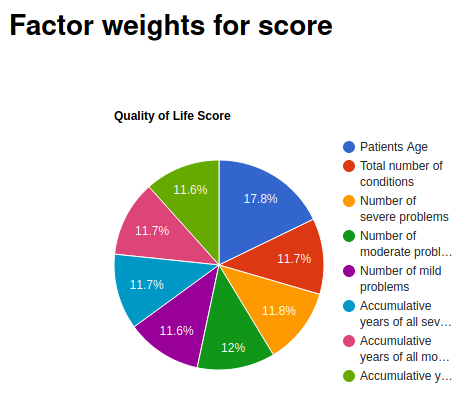 Factor weights for score

Quality of Life Score

17.8%
11.7%
11.8%
12%
11.6%
11.7%
11.7%
11.6%

Patients Age
Total number of conditions
Number of severe problems
Number of moderate probl...
Number of mild problems
Accumulative years of all sev...
Accumulative years of all mo...
Accumulative y...